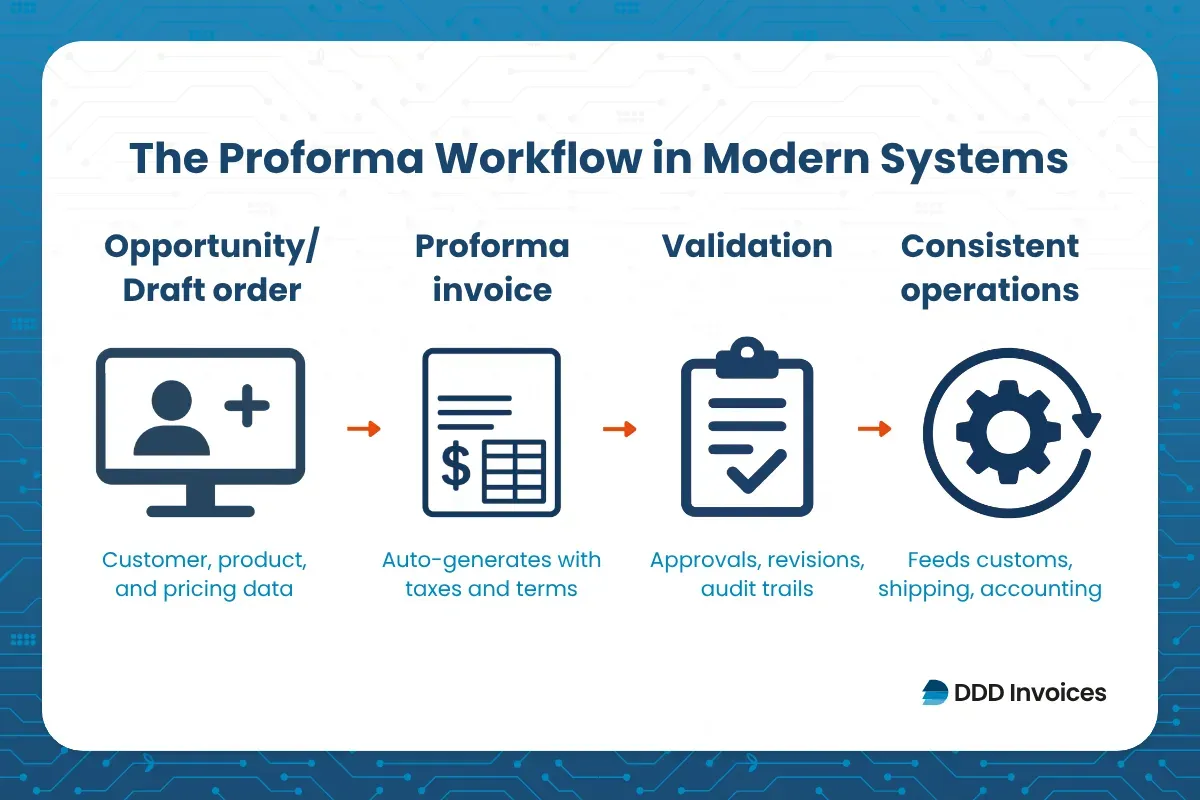 The Proforma Workflow in Modern Systems

Opportunity/ Draft order

Customer, product, and pricing data

Proforma invoice

$

Auto-generates with taxes and terms

Validation

Approvals, revisions, audit trails

Consistent operations

Feeds customs, shipping, accounting

DDD Invoices